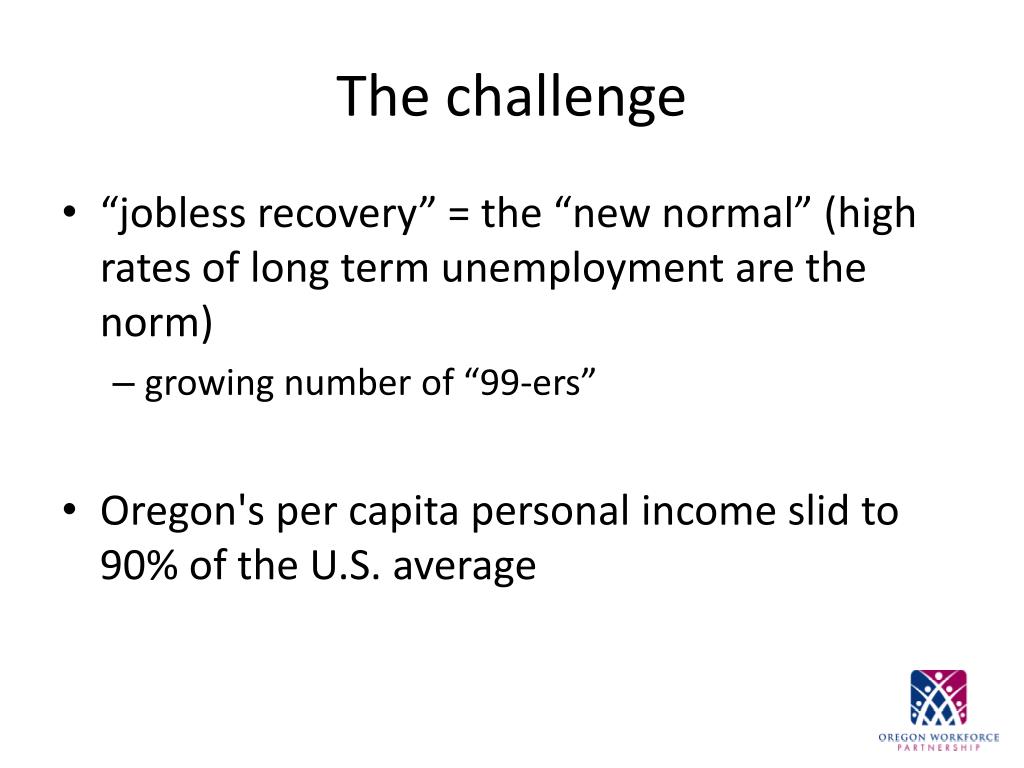 The challenge

• “jobless recovery” = the “new normal” (high rates of long term unemployment are the norm)
– growing number of “99-ers”

• Oregon's per capita personal income slid to 90% of the U.S. average

OREGON WORKFORCE PARTNERSHIP